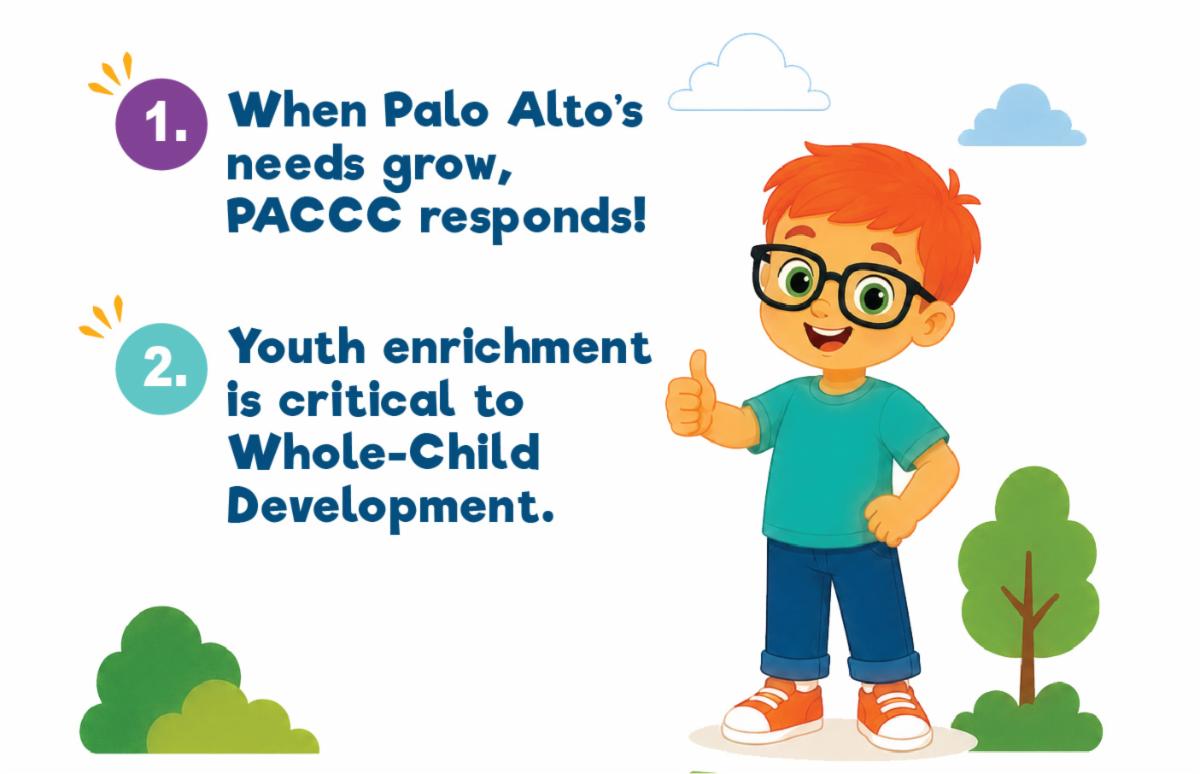 1. When Palo Alto's needs grow, PACCC responds!

2. Youth enrichment is critical to Whole-Child Development.